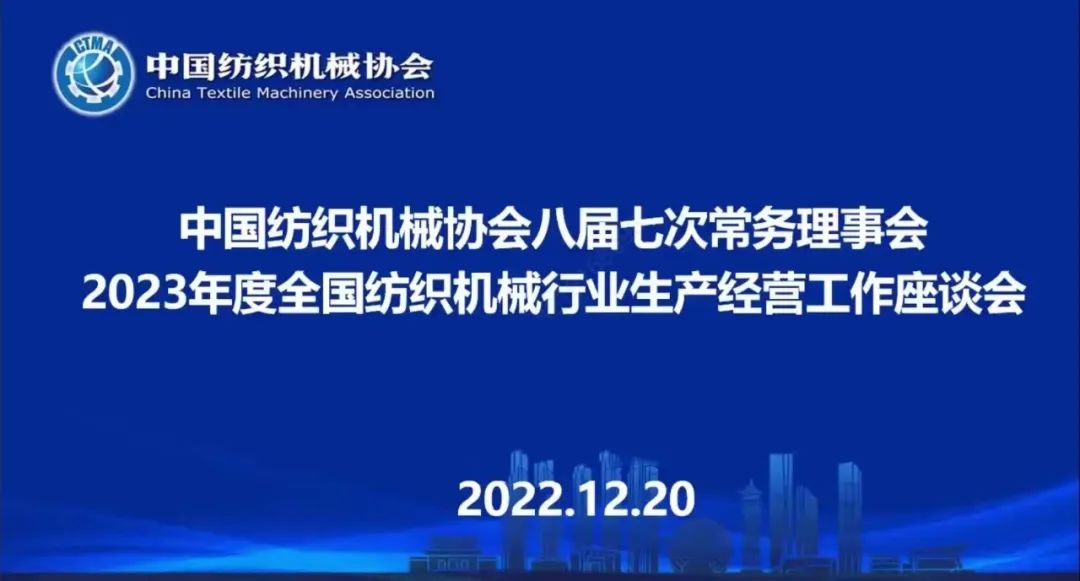 CTMA
中国纺织机械协会
China Textile Machinery Association

中国纺织机械协会八届七次常务理事会
2023年度全国纺织机械行业生产经营工作座谈会

2022.12.20